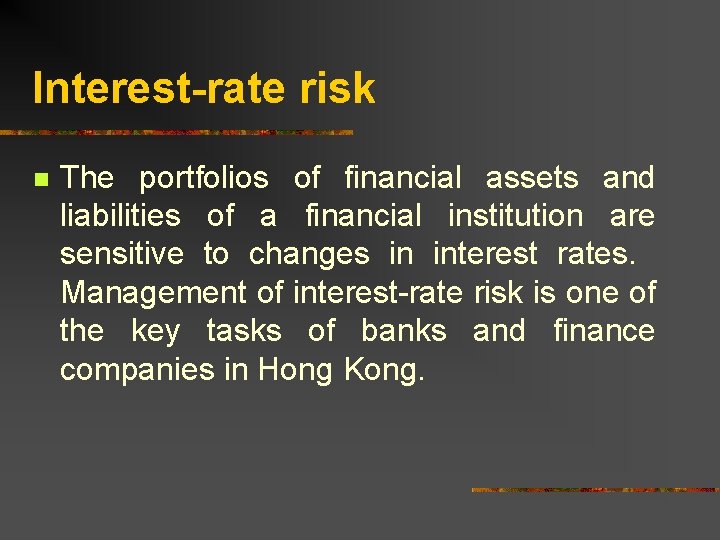 Interest-rate risk

The portfolios of financial assets and liabilities of a financial institution are sensitive to changes in interest rates. Management of interest-rate risk is one of the key tasks of banks and finance companies in Hong Kong.